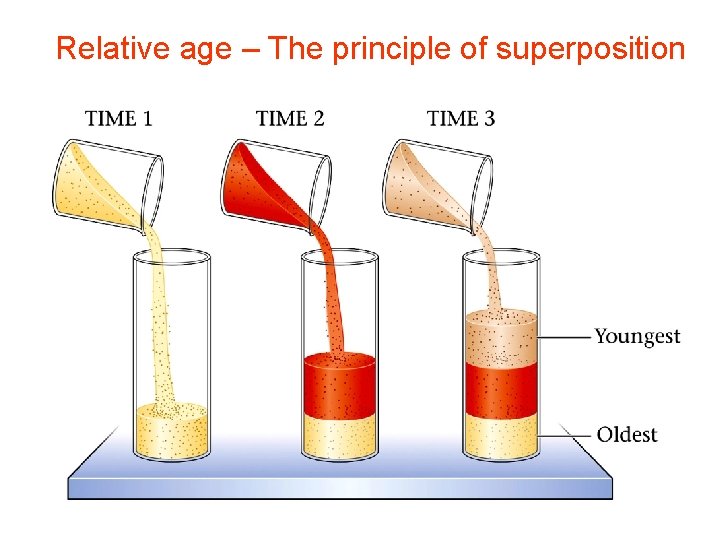 Relative age – The principle of superposition

TIME 1

TIME 2

TIME 3

Youngest

Oldest